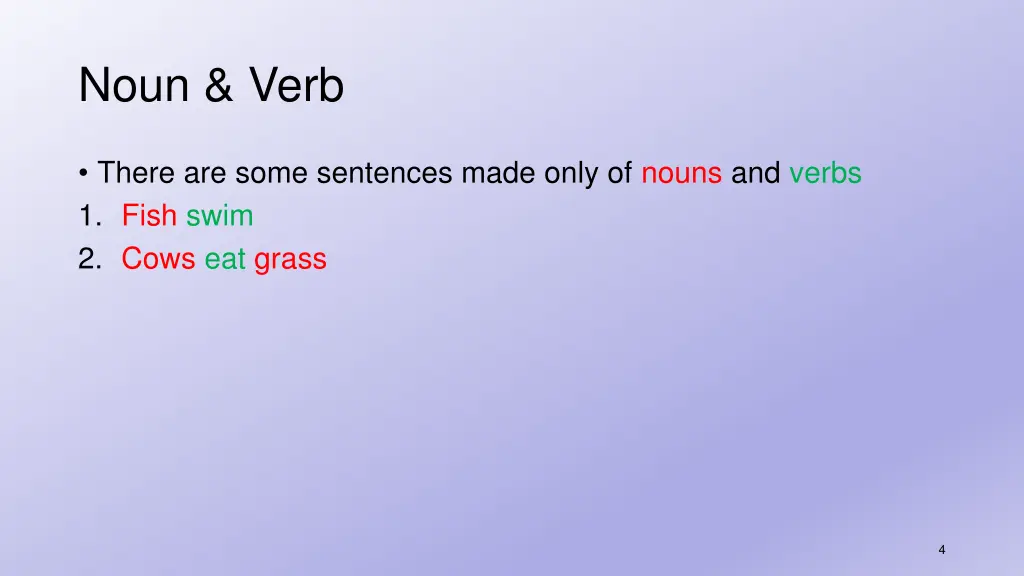 Noun & Verb

• There are some sentences made only of nouns and verbs

1. Fish swim
2. Cows eat grass

4